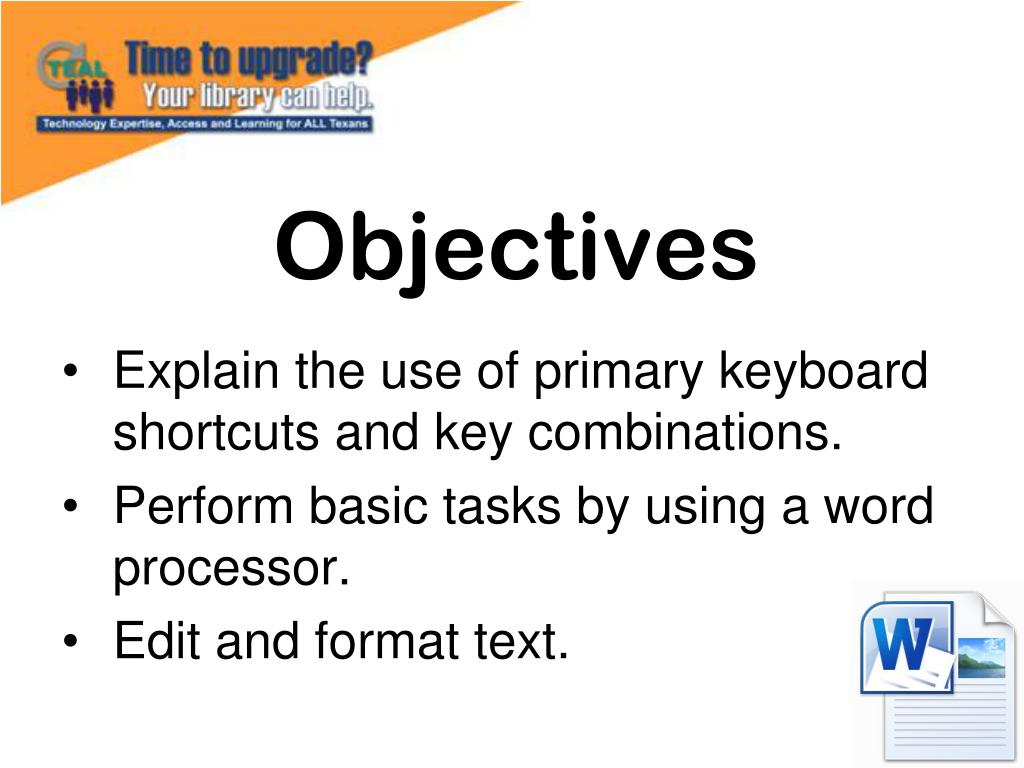 TEAL

Time to upgrade?
Your library can help.
Technology Expertise, Access and Learning for ALL Texans

Objectives

• Explain the use of primary keyboard shortcuts and key combinations.
• Perform basic tasks by using a word processor.
• Edit and format text.

W